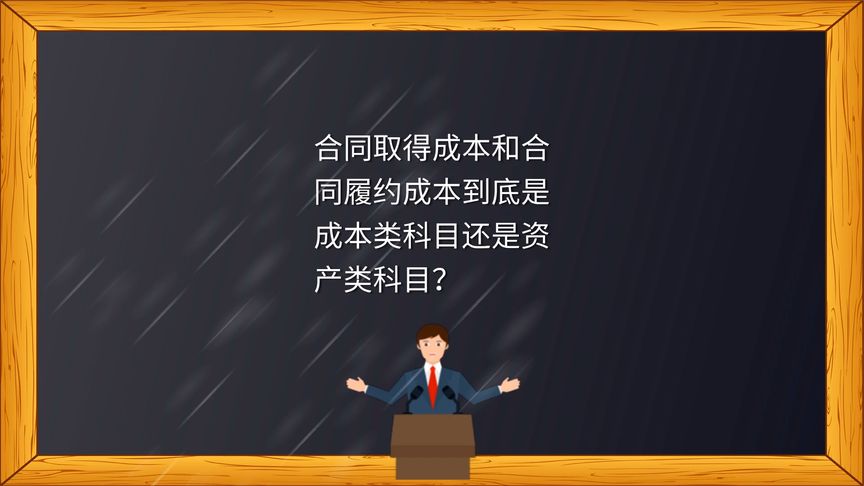 合同取得成本和合同履约成本到底是成本类科目还是资产类科目？